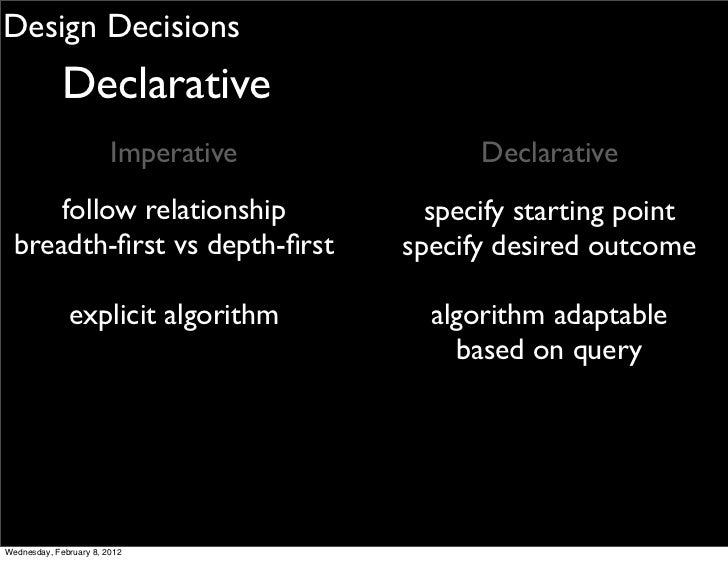 Design Decisions

Declarative

Imperative

follow relationship
breadth-first vs depth-first

explicit algorithm

Declarative

specify starting point
specify desired outcome

algorithm adaptable
based on query

Wednesday, February 8, 2012